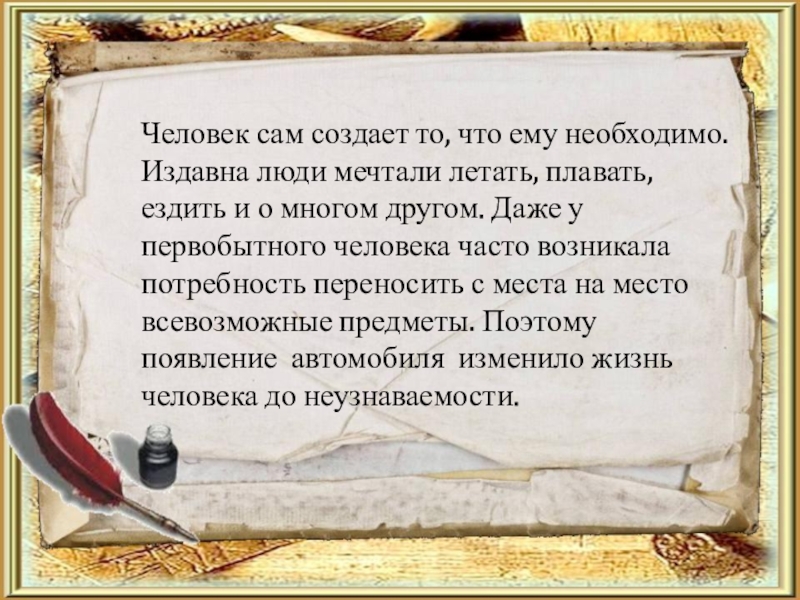 Человек сам создает то, что ему необходимо. Издавна люди мечтали летать, плавать, ездить и о многом другом. Даже у первобытного человека часто возникала потребность переносить с места на место всевозможные предметы. Поэтому появление автомобиля изменило жизнь человека до неузнаваемости.